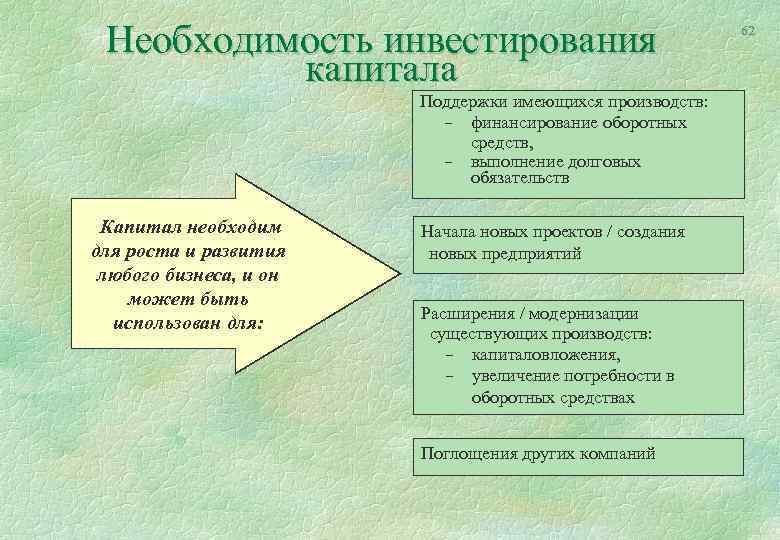 Необходимость инвестирования капитала

62

Капитал необходим для роста и развития любого бизнеса, и он может быть использован для:

Поддержки имеющихся производств:
– финансирование оборотных средств,
– выполнение долговых обязательств

Начала новых проектов / создания новых предприятий

Расширения / модернизации существующих производств:
– капиталовложения,
– увеличение потребности в оборотных средствах

Поглощения других компаний